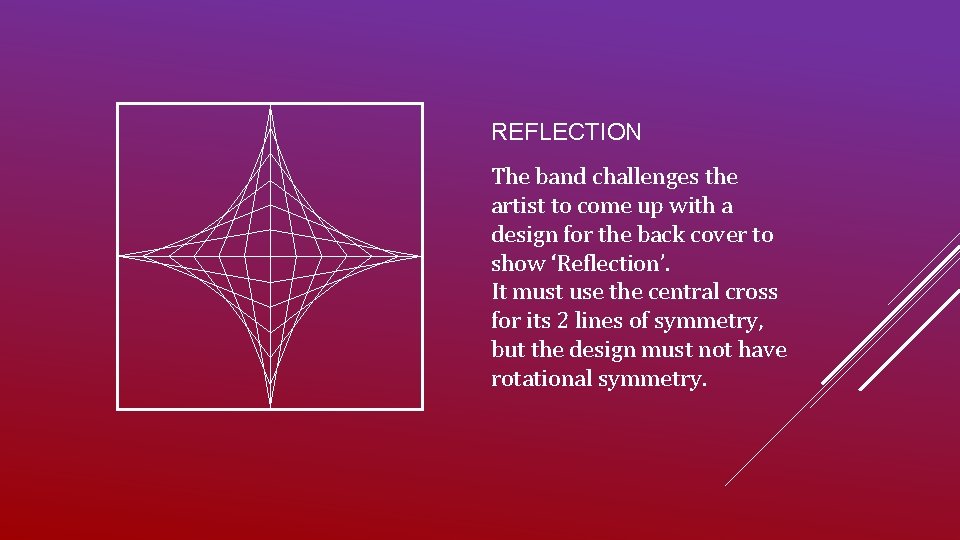 REFLECTION

The band challenges the artist to come up with a design for the back cover to show ‘Reflection’.
It must use the central cross for its 2 lines of symmetry, but the design must not have rotational symmetry.